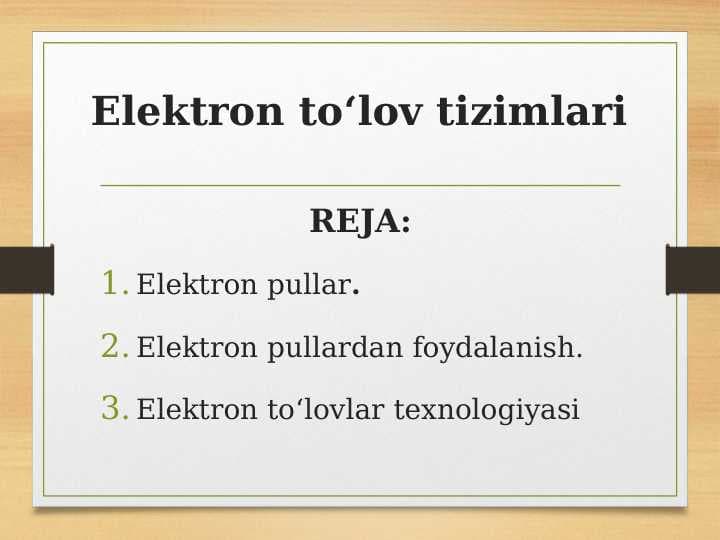 Elektron to‘lov tizimlari

REJA:

1. Elektron pullar.
2. Elektron pullardan foydalanish.
3. Elektron to‘lovlar texnologiyasi